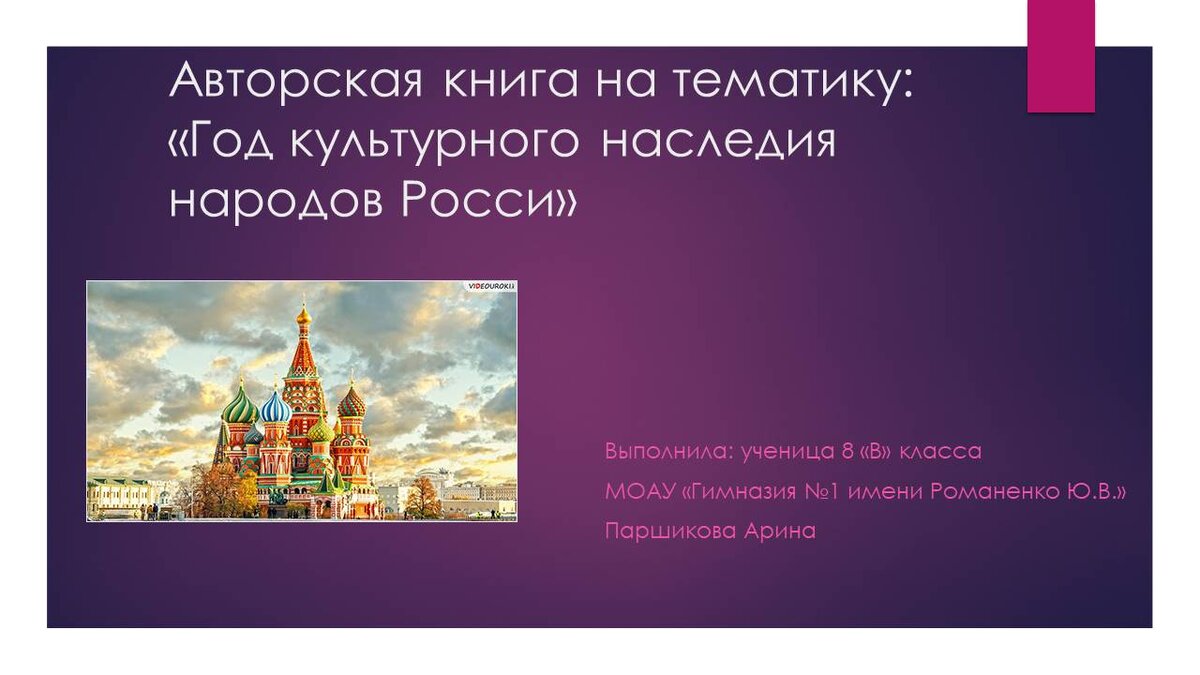 Авторская книга на тематику: «Год культурного наследия народов Росси»

VIDEOUROKI

Выполнила: ученица 8 «В» класса

МОАУ «Гимназия №1 имени Романенко Ю.В.»

Паршикова Арина